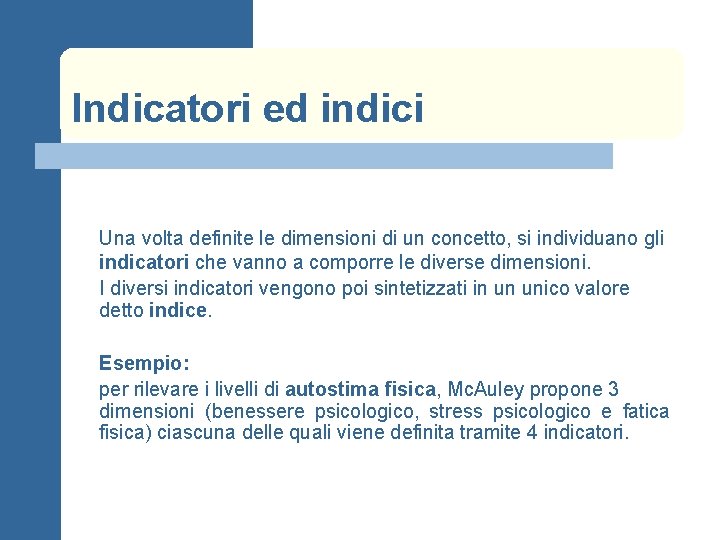 Indicatori ed indici

Una volta definite le dimensioni di un concetto, si individuano gli indicatori che vanno a comporre le diverse dimensioni.
I diversi indicatori vengono poi sintetizzati in un unico valore detto indice.

Esempio:
per rilevare i livelli di autostima fisica, McAuley propone 3 dimensioni (benessere psicologico, stress psicologico e fatica fisica) ciascuna delle quali viene definita tramite 4 indicatori.